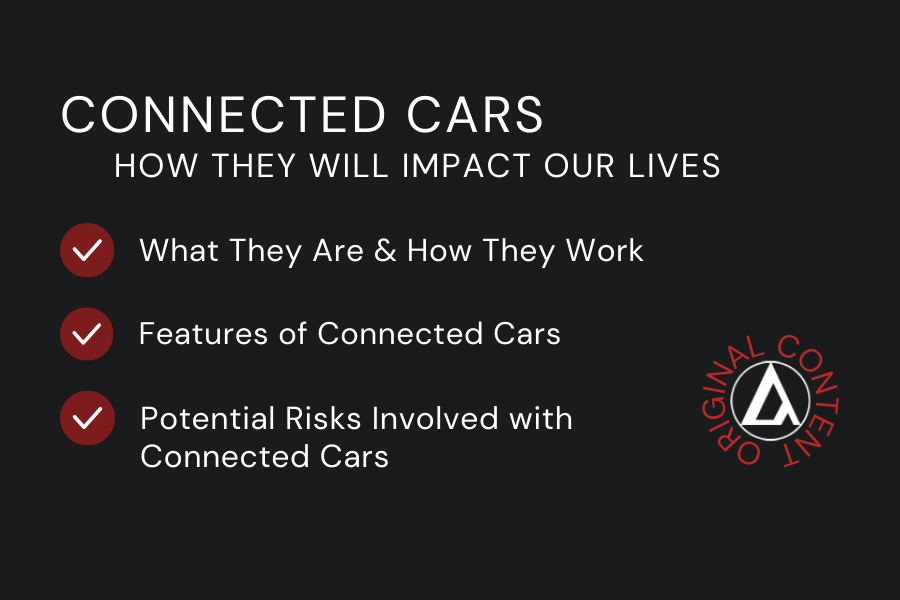 CONNECTED CARS
HOW THEY WILL IMPACT OUR LIVES

What They Are & How They Work

Features of Connected Cars

Potential Risks Involved with Connected Cars

ORIGINAL CONTENT